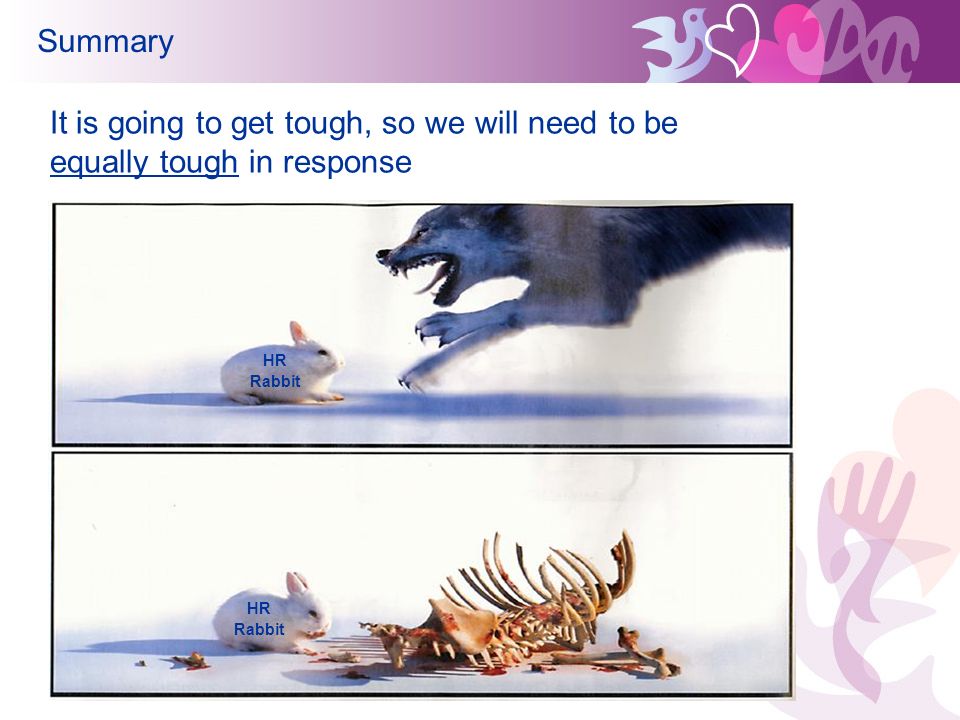 Summary

It is going to get tough, so we will need to be equally tough in response

HR Rabbit

HR Rabbit